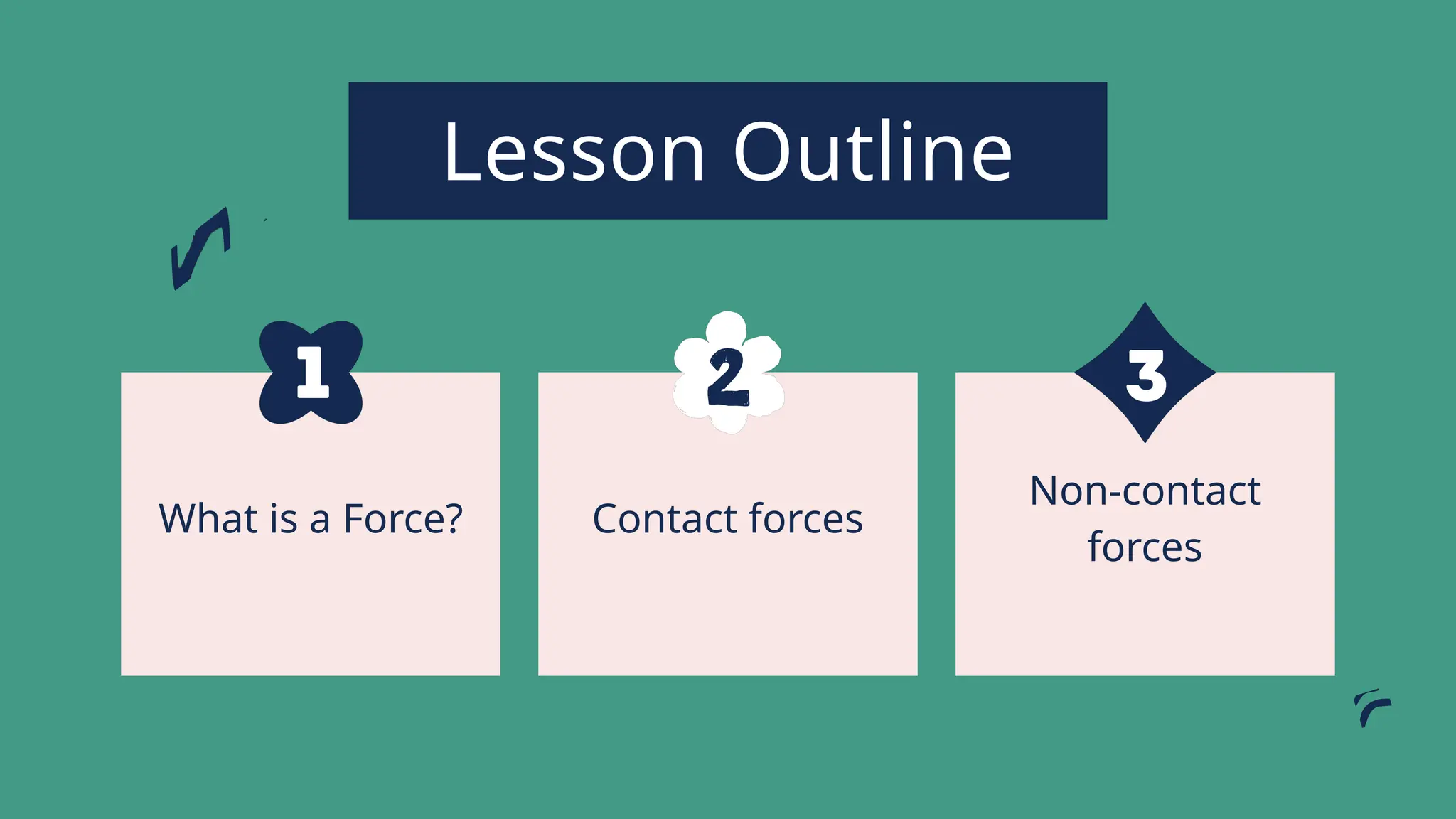 Lesson Outline

1

What is a Force?

2

Contact forces

3

Non-contact forces